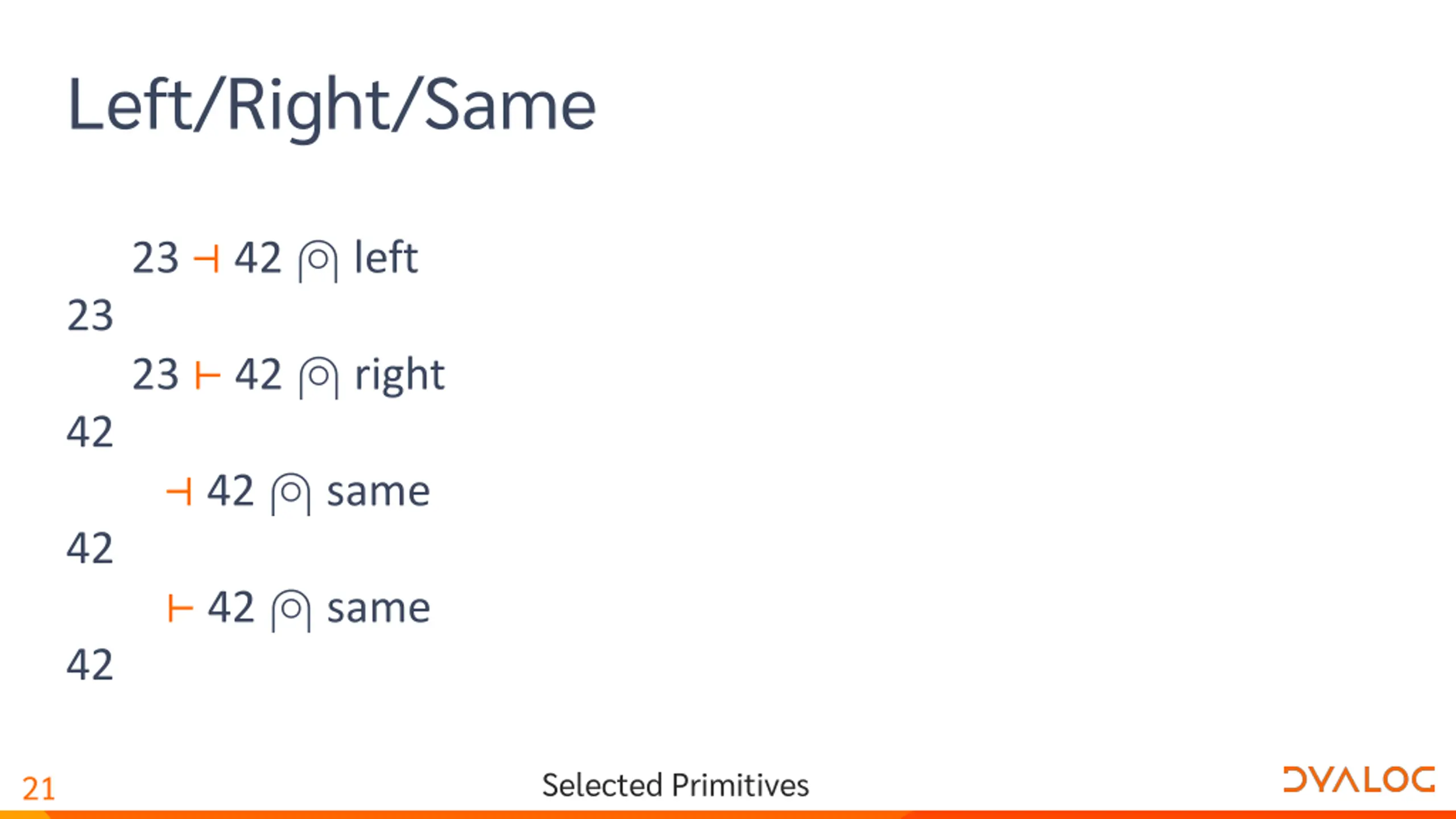 Left/Right/Same

23 ⊣ 42 ⍝ left
23
23 ⊢ 42 ⍝ right
42
⊣ 42 ⍝ same
42
⊢ 42 ⍝ same
42

21
Selected Primitives
DYALOG